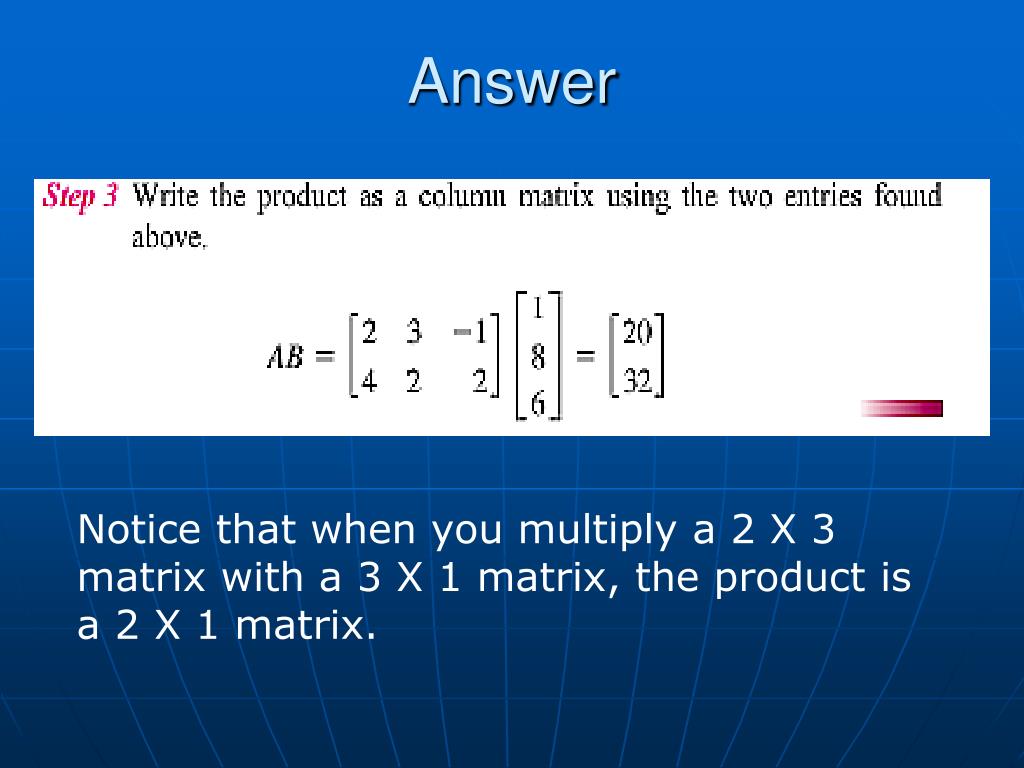 Answer

Step 3 Write the product as a column matrix using the two entries found above.

$AB = \begin{bmatrix} 2 & 3 & -1 \\ 4 & 2 & 2 \end{bmatrix} \begin{bmatrix} 1 \\ 8 \\ 6 \end{bmatrix} = \begin{bmatrix} 20 \\ 32 \end{bmatrix}$

Notice that when you multiply a 2 X 3 matrix with a 3 X 1 matrix, the product is a 2 X 1 matrix.